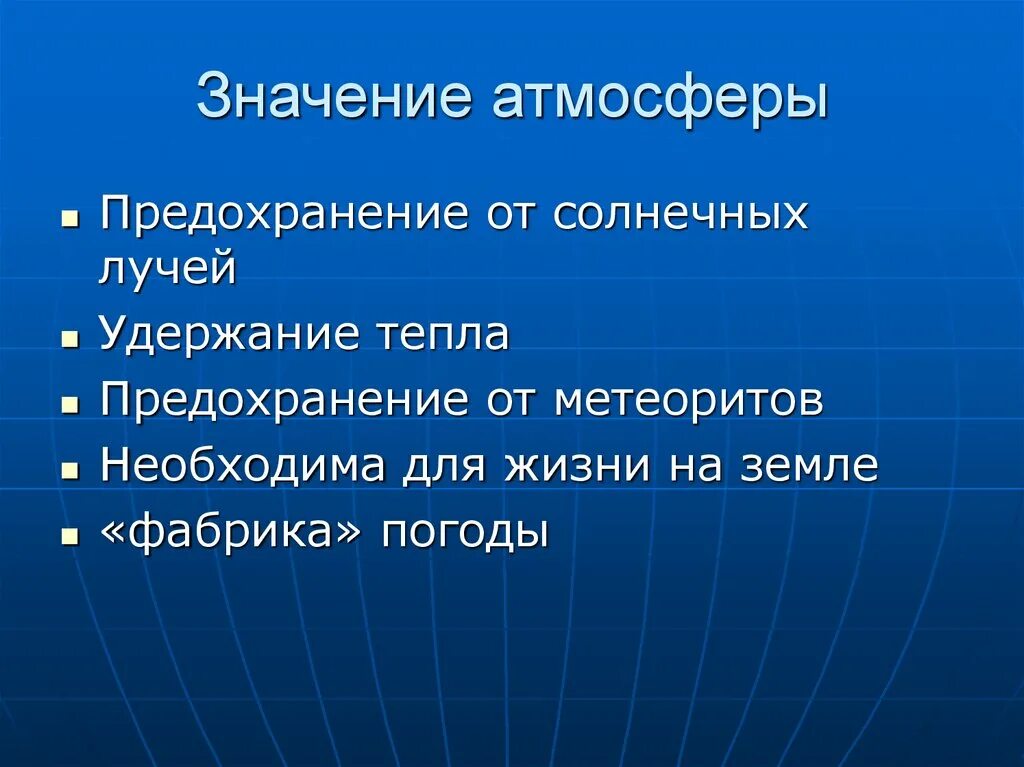 Значение атмосферы

- Предохранение от солнечных лучей
- Удержание тепла
- Предохранение от метеоритов
- Необходима для жизни на земле
- «фабрика» погоды